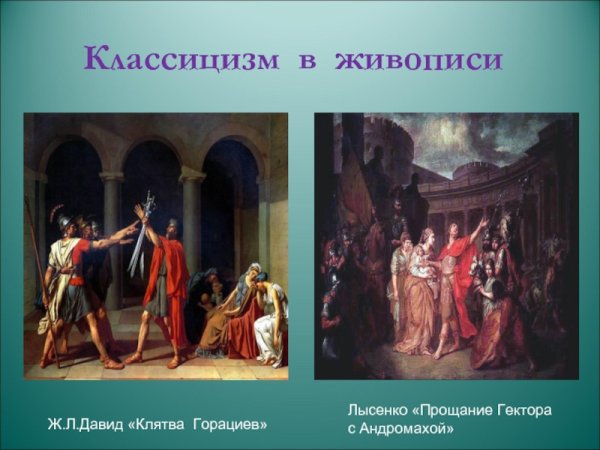 Классицизм в живописи

Ж.Л.Давид «Клятва Горациев»

Лысенко «Прощание Гектора с Андромахой»